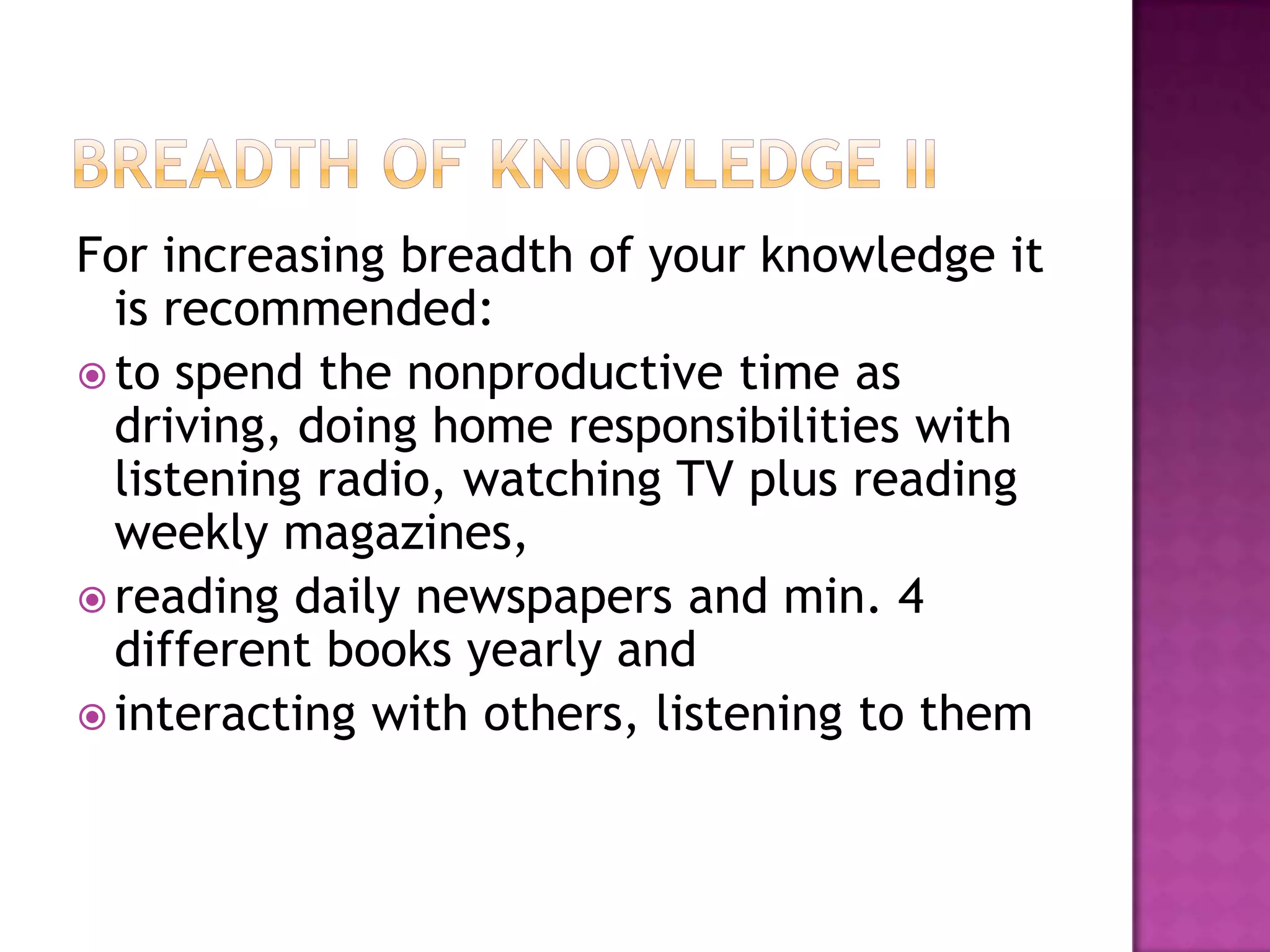 BREADTH OF KNOWLEDGE II

For increasing breadth of your knowledge it is recommended:

to spend the nonproductive time as driving, doing home responsibilities with listening radio, watching TV plus reading weekly magazines,

reading daily newspapers and min. 4 different books yearly and

interacting with others, listening to them